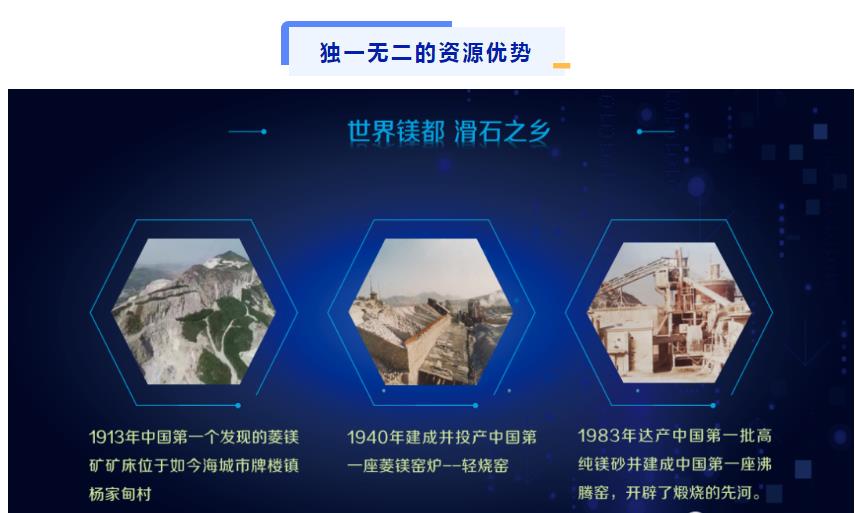 独一无二的资源优势

世界镁都 滑石之乡

1913年中国第一个发现的菱镁矿矿床位于如今海城市牌楼镇杨家甸村

1940年建成并投产中国第一座菱镁窑炉--轻烧窑

1983年达产中国第一批高纯镁砂并建成中国第一座沸腾窑，开辟了煅烧的先河。